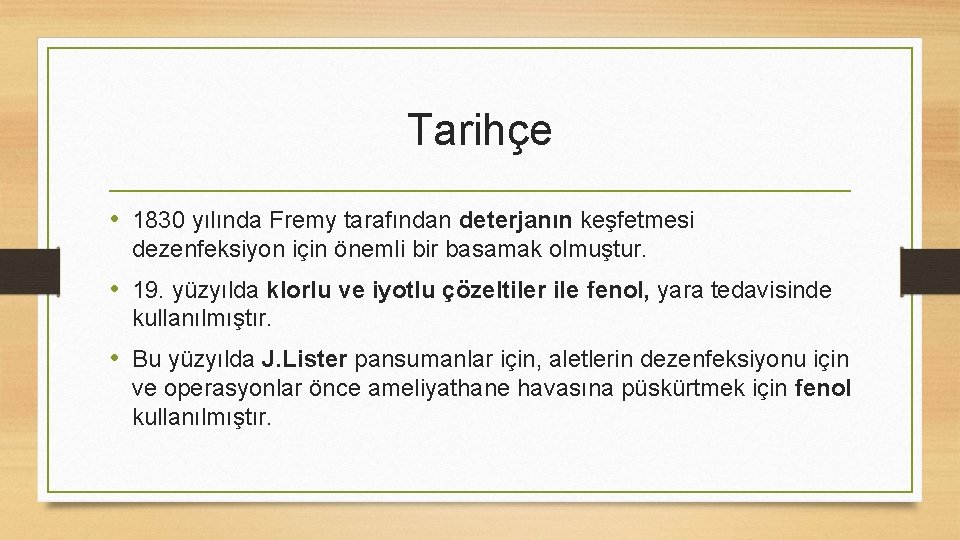 Tarihçe

• 1830 yılında Fremy tarafından deterjanın keşfetmesi dezenfeksiyon için önemli bir basamak olmuştur.

• 19. yüzyılda klorlu ve iyotlu çözeltiler ile fenol, yara tedavisinde kullanılmıştır.

• Bu yüzyılda J.Lister pansumanlar için, aletlerin dezenfeksiyonu için ve operasyonlar önce ameliyathane havasına püskürtmek için fenol kullanılmıştır.